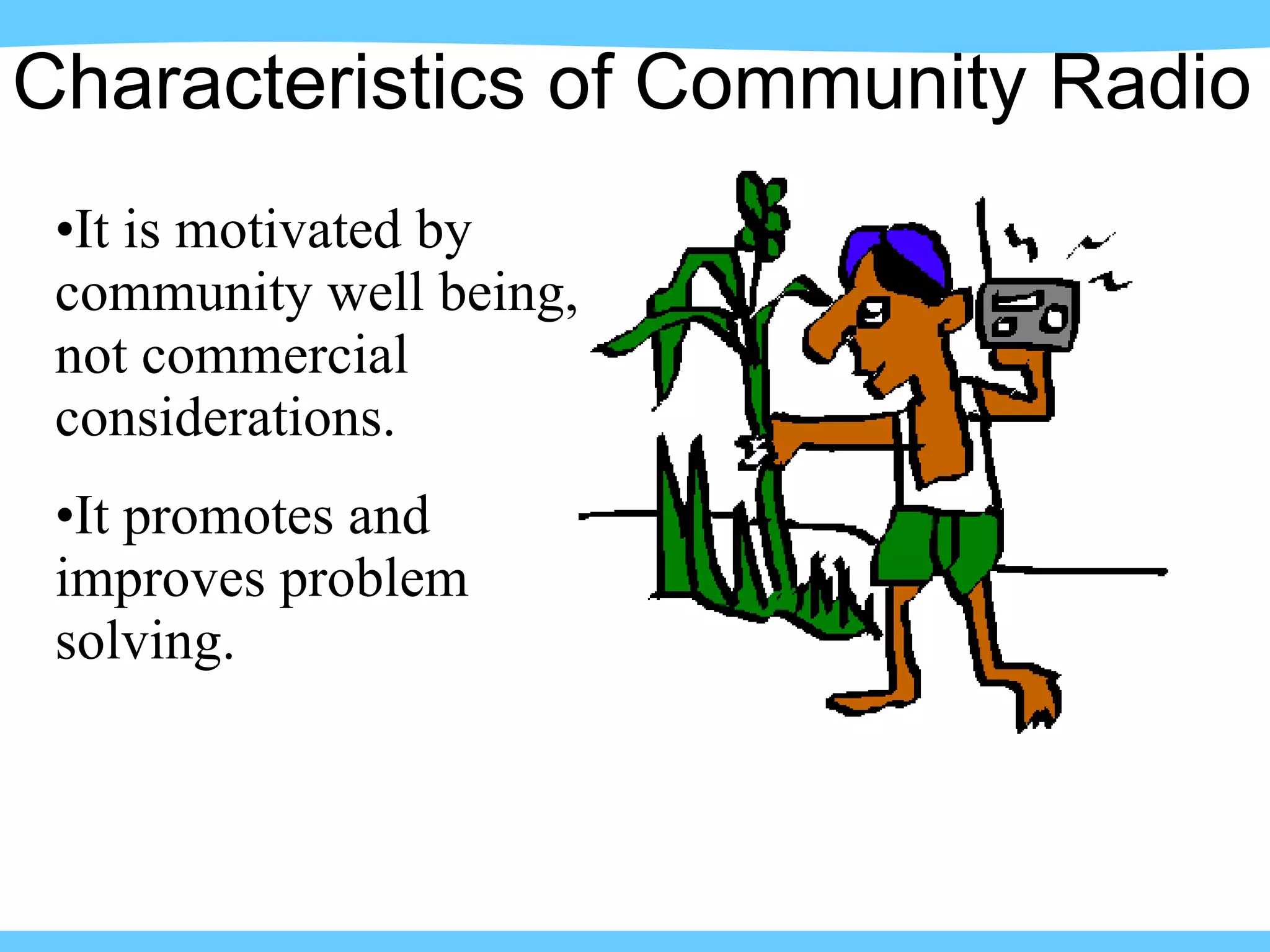 Characteristics of Community Radio

•It is motivated by community well being, not commercial considerations.

•It promotes and improves problem solving.